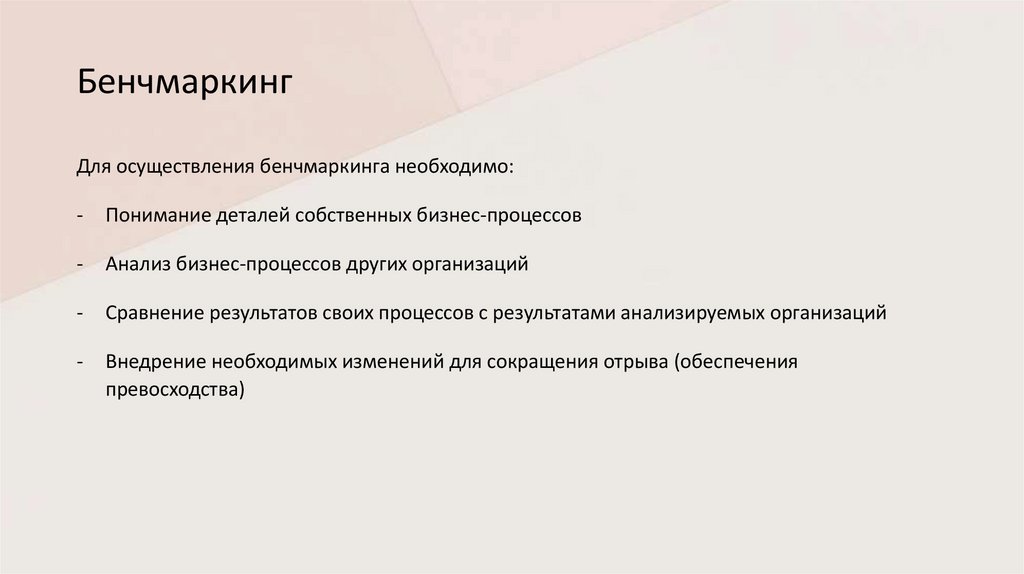 Бенчмаркинг

Для осуществления бенчмаркинга необходимо:

- Понимание деталей собственных бизнес-процессов

- Анализ бизнес-процессов других организаций

- Сравнение результатов своих процессов с результатами анализируемых организаций

- Внедрение необходимых изменений для сокращения отрыва (обеспечения превосходства)